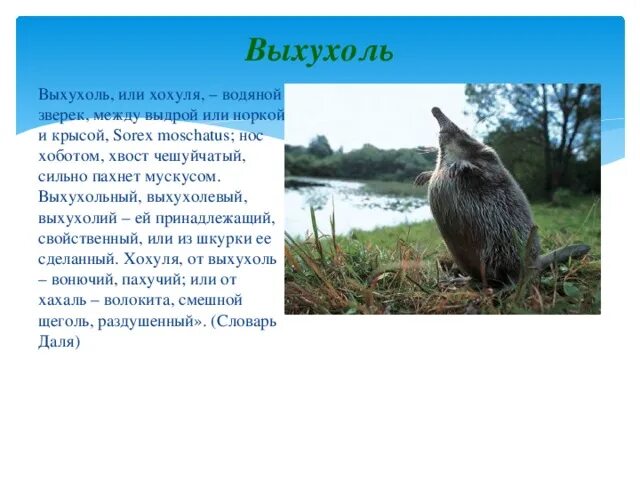 Выхухоль

Выхухоль, или хохуля, – водяной зверек, между выдрой или норкой и крысой, Sorex moschatus; нос хоботом, хвост чешуйчатый, сильно пахнет мускусом. Выхухольный, выхухолевый, выхухолий – ей принадлежащий, свойственный, или из шкурки ее сделанный. Хохуля, от выхухоль – вонючий, пахучий; или от хахаль – волокита, смешной щеголь, раздушенный». (Словарь Даля)